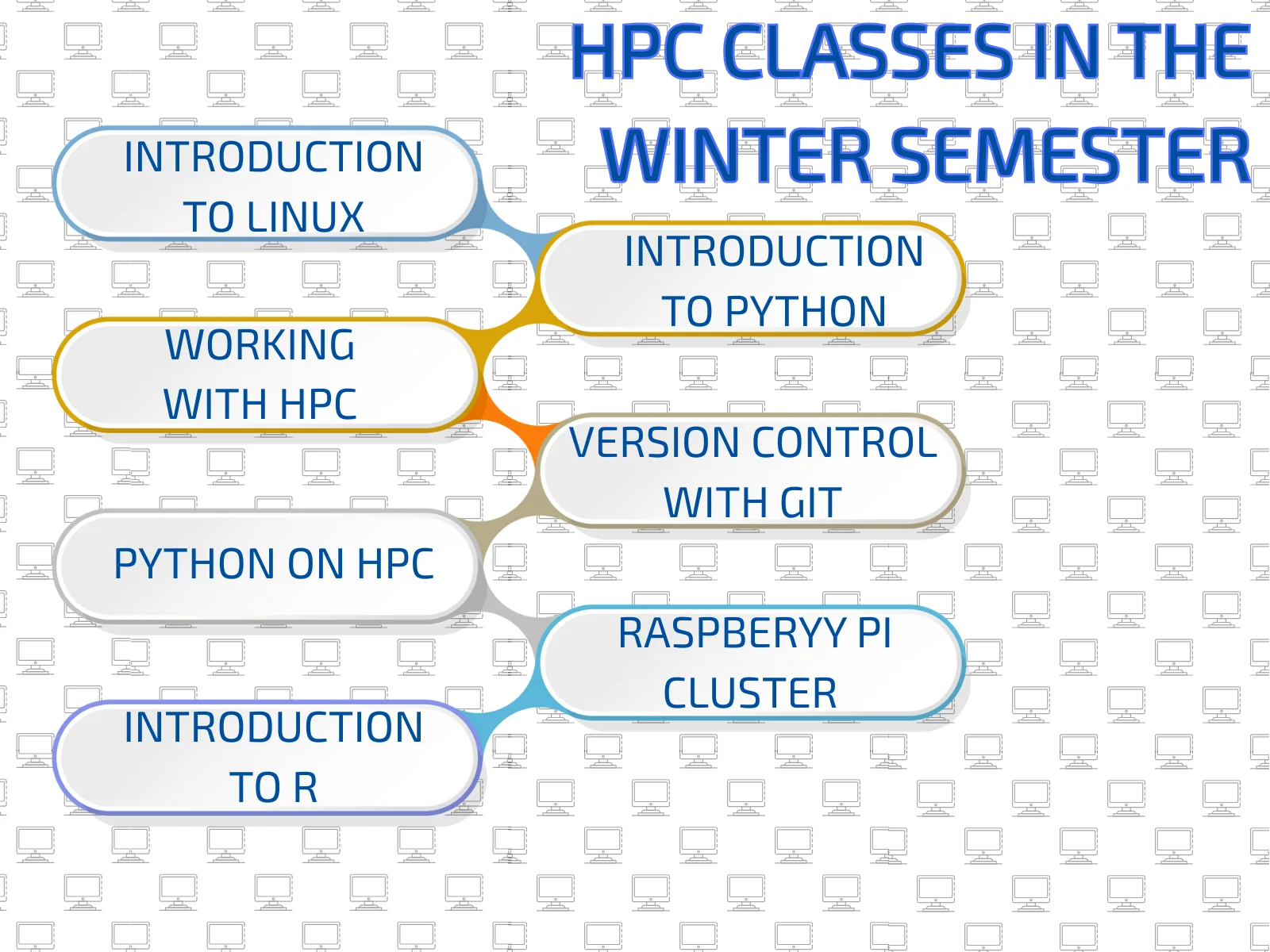 HPC CLASSES IN THE WINTER SEMESTER

INTRODUCTION TO LINUX

INTRODUCTION TO PYTHON

WORKING WITH HPC

VERSION CONTROL WITH GIT

PYTHON ON HPC

RASPBERYY PI CLUSTER

INTRODUCTION TO R